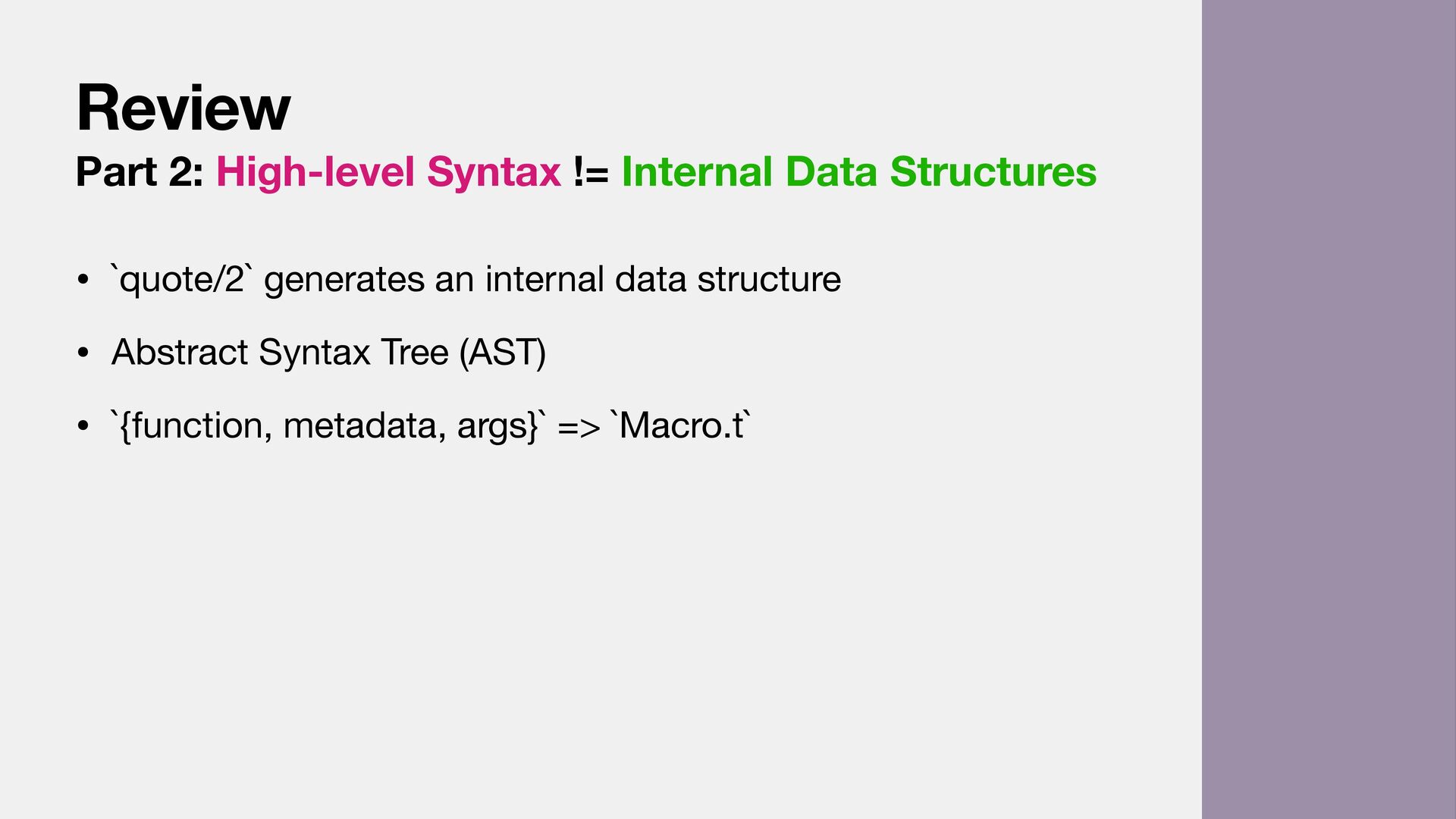 Review

Part 2: High-level Syntax != Internal Data Structures

• `quote/2` generates an internal data structure

• Abstract Syntax Tree (AST)

• `{function, metadata, args}` => `Macro.t`